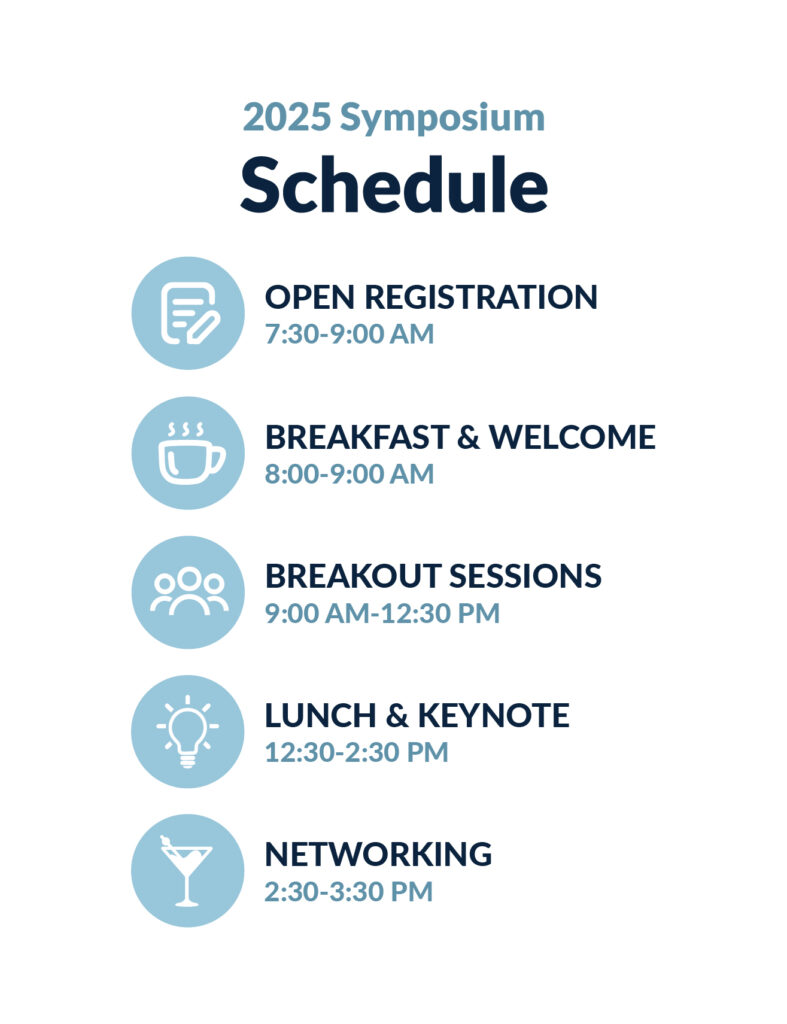 2025 Symposium
Schedule

OPEN REGISTRATION
7:30-9:00 AM

BREAKFAST & WELCOME
8:00-9:00 AM

BREAKOUT SESSIONS
9:00 AM-12:30 PM

LUNCH & KEYNOTE
12:30-2:30 PM

NETWORKING
2:30-3:30 PM